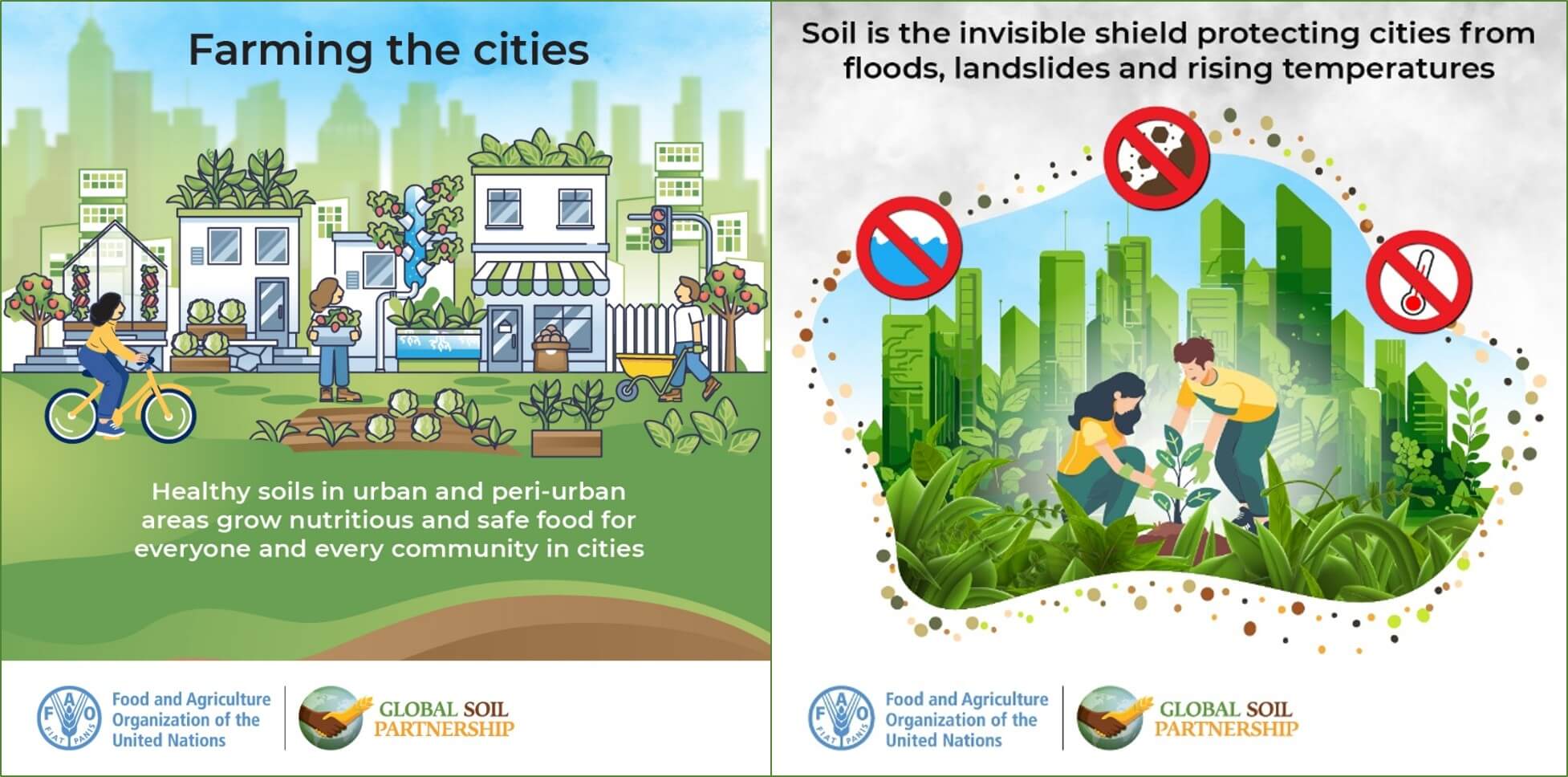 Farming the cities

Healthy soils in urban and peri-urban areas grow nutritious and safe food for everyone and every community in cities

FAO FIAT PANIS

Food and Agriculture Organization of the United Nations

GLOBAL SOIL PARTNERSHIP

Soil is the invisible shield protecting cities from floods, landslides and rising temperatures

FAO FIAT PANIS

Food and Agriculture Organization of the United Nations

GLOBAL SOIL PARTNERSHIP